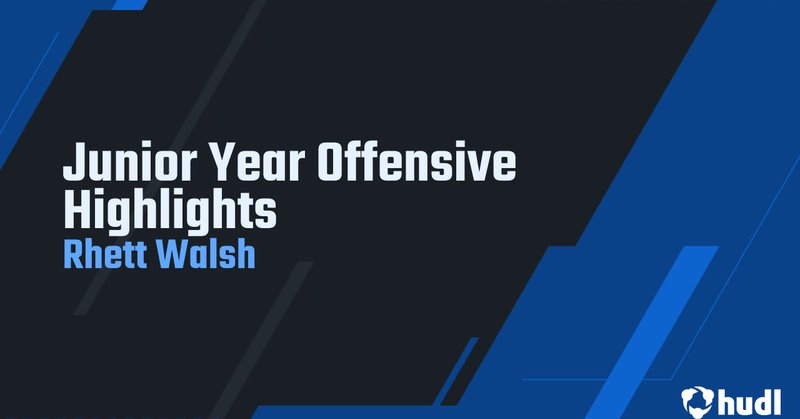 Junior Year Offensive Highlights
Rhett Walsh

hudl